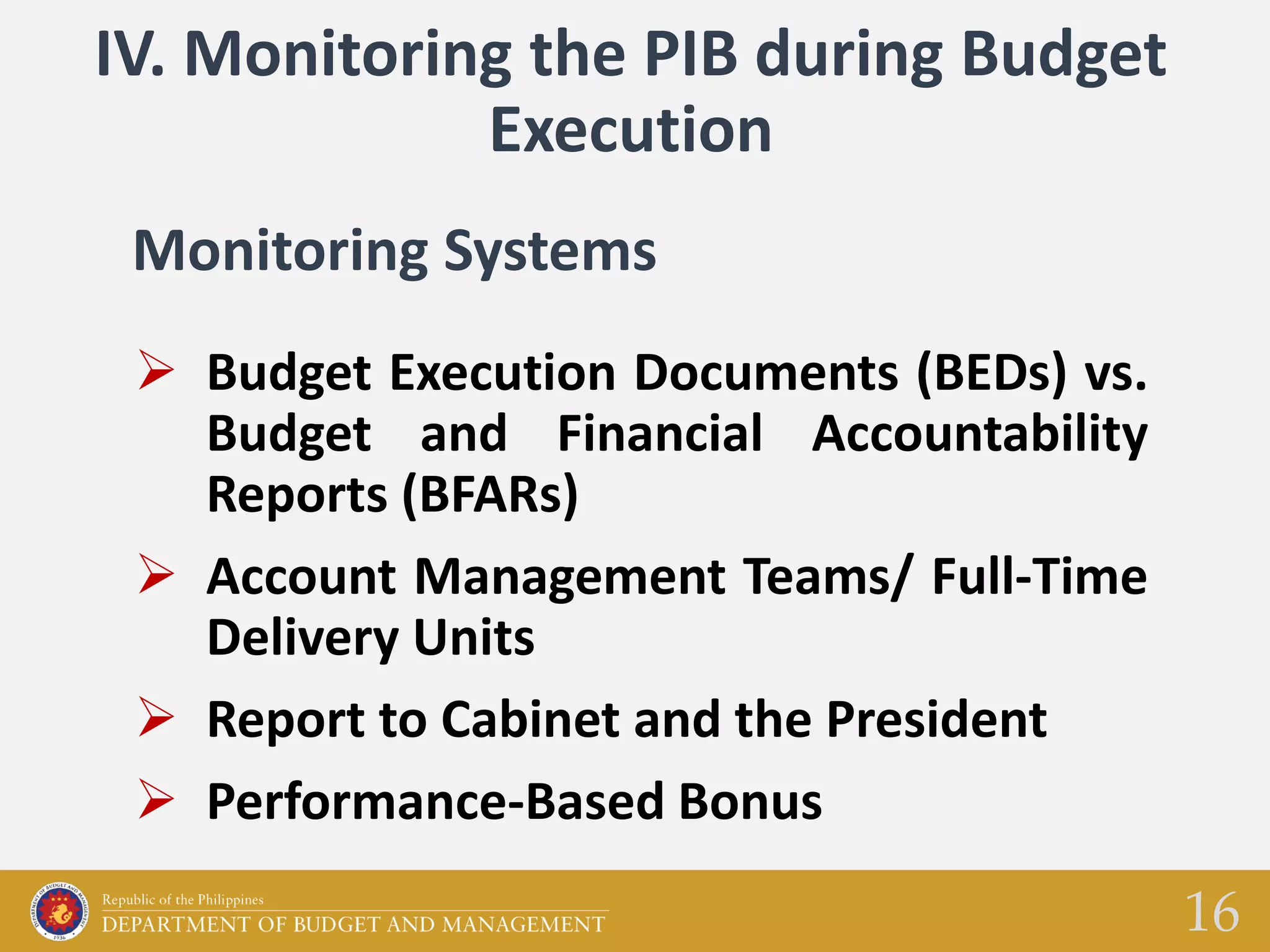 IV. Monitoring the PIB during Budget Execution

Monitoring Systems

➢ Budget Execution Documents (BEDs) vs. Budget and Financial Accountability Reports (BFARs)

➢ Account Management Teams/ Full-Time Delivery Units

➢ Report to Cabinet and the President

➢ Performance-Based Bonus

DEPARTMENT OF BUDGET AND MANAGEMENT 1936

Republic of the Philippines
DEPARTMENT OF BUDGET AND MANAGEMENT

16